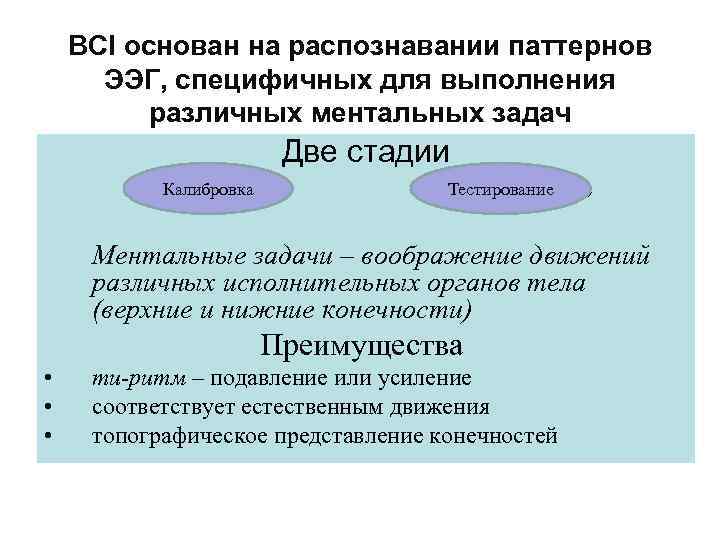 BCI основан на распознавании паттернов ЭЭГ, специфичных для выполнения различных ментальных задач

Две стадии

Калибровка

Тестирование

Ментальные задачи – воображение движений различных исполнительных органов тела (верхние и нижние конечности)

Преимущества

• ти-ритм – подавление или усиление
• соответствует естественным движения
• топографическое представление конечностей